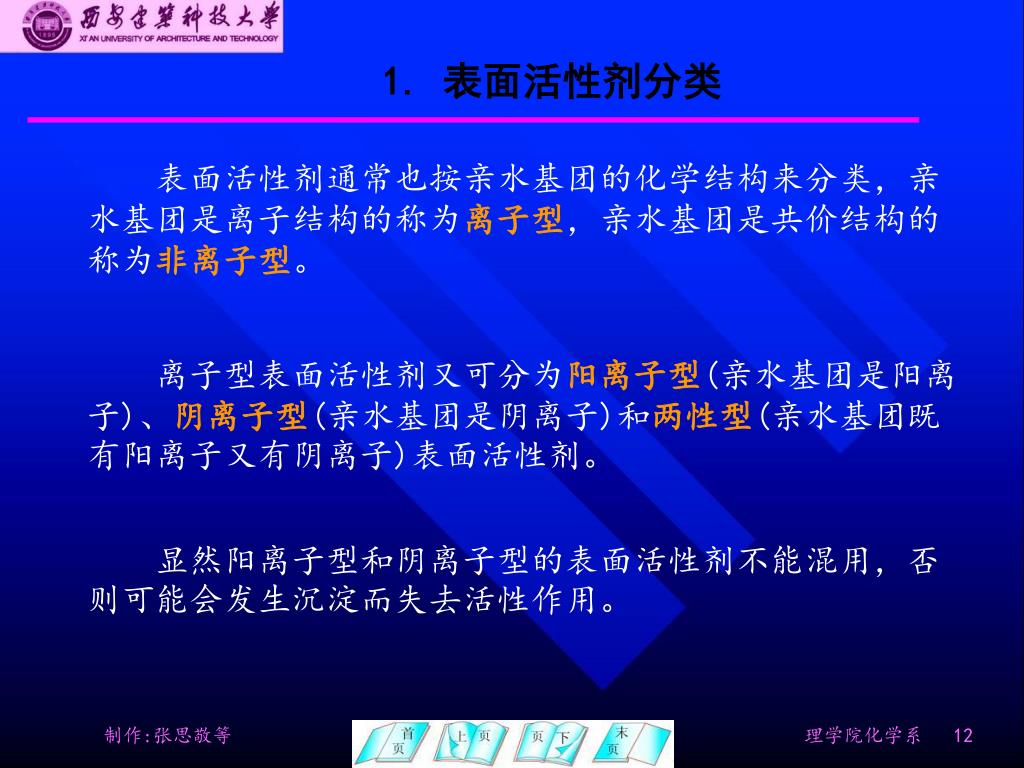 西安建筑科技大学
XI'AN UNIVERSITY OF ARCHITECTURE AND TECHNOLOGY

1. 表面活性剂分类

表面活性剂通常也按亲水基团的化学结构来分类，亲水基团是离子结构的称为离子型，亲水基团是共价结构的称为非离子型。

离子型表面活性剂又可分为阳离子型(亲水基团是阳离子)、阴离子型(亲水基团是阴离子)和两性型(亲水基团既有阳离子又有阴离子)表面活性剂。

显然阳离子型和阴离子型的表面活性剂不能混用，否则可能会发生沉淀而失去活性作用。

制作:张思敬等

首页 上页 页下 末页

理学院化学系 12